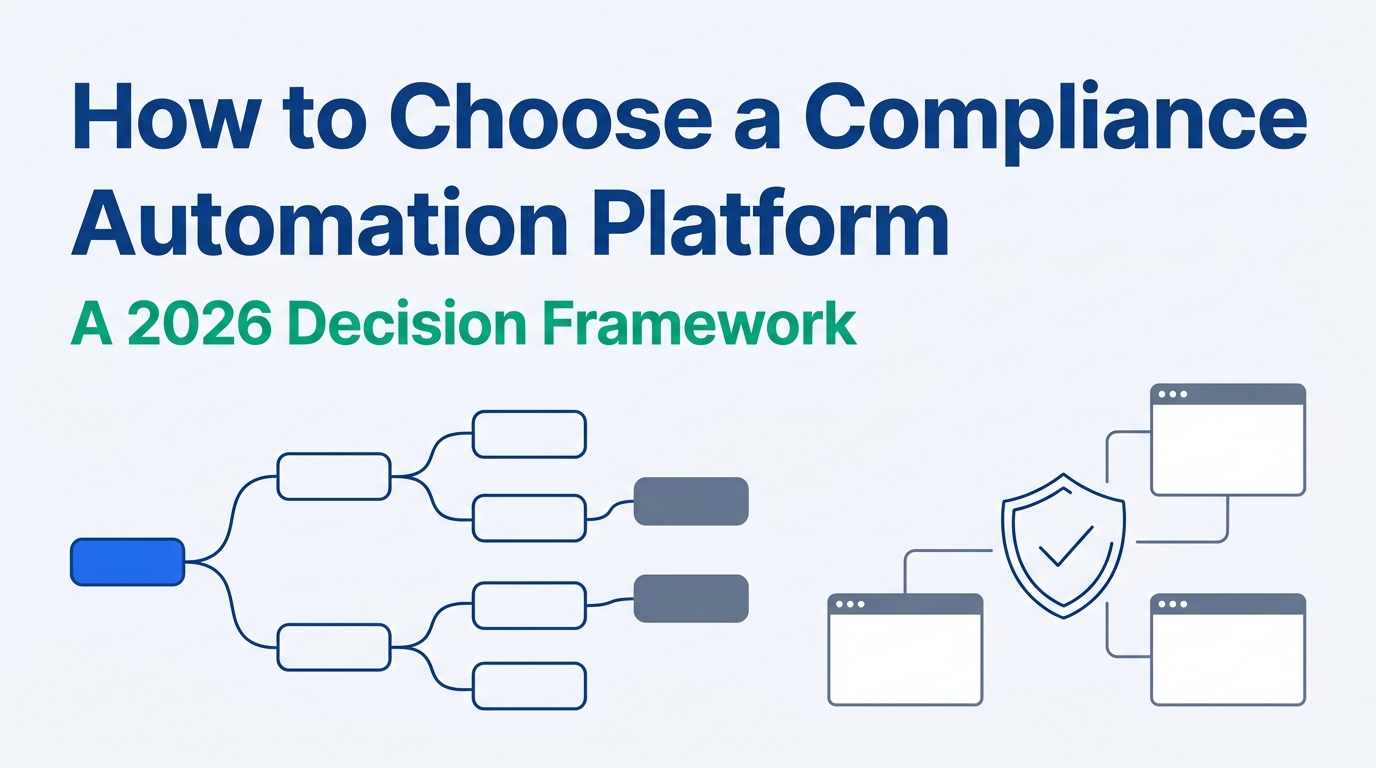 How to Choose a Compliance Automation Platform

A 2026 Decision Framework